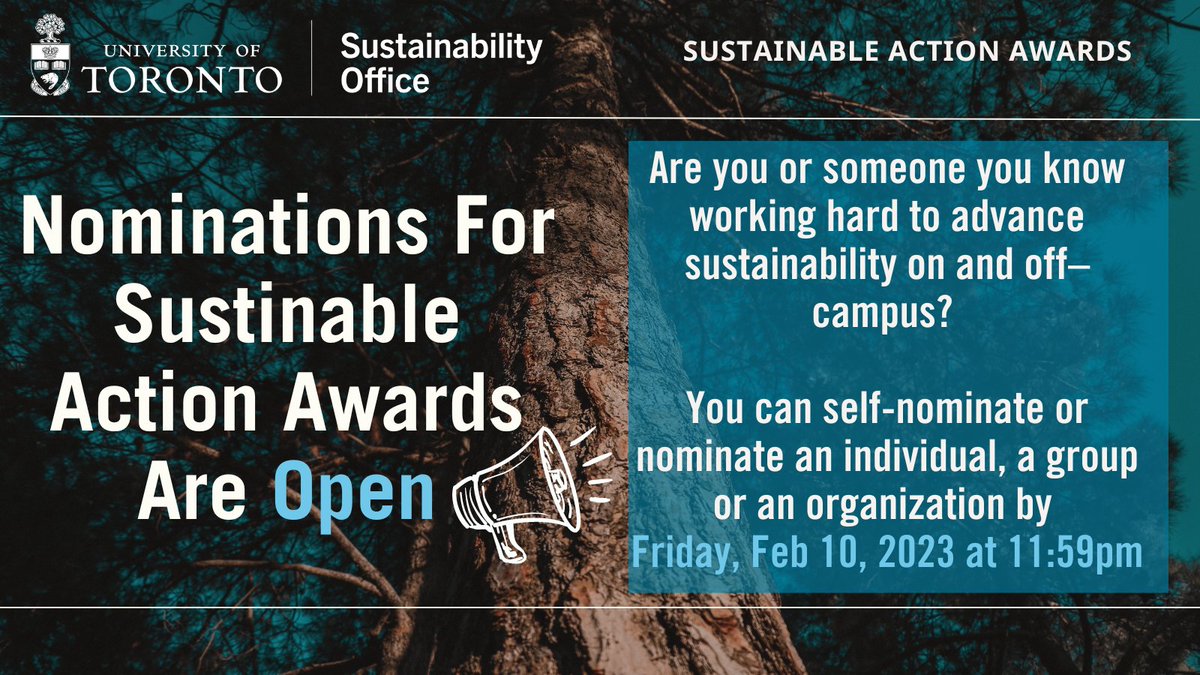 UNIVERSITY OF TORONTO

Sustainability Office

SUSTAINABLE ACTION AWARDS

Nominations For Sustainable Action Awards Are Open

Are you or someone you know working hard to advance sustainability on and off–campus?

You can self-nominate or nominate an individual, a group or an organization by Friday, Feb 10, 2023 at 11:59pm